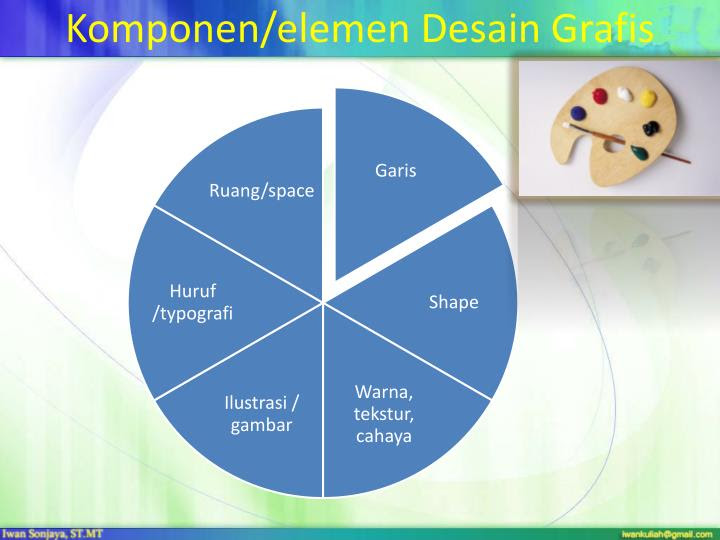 Komponen/elemen Desain Grafis

Garis

Shape

Warna, tekstur, cahaya

Ilustrasi / gambar

Huruf /typografi

Ruang/space

Iwan Sonjaya, ST.MT

iwankuliah@gmail.com